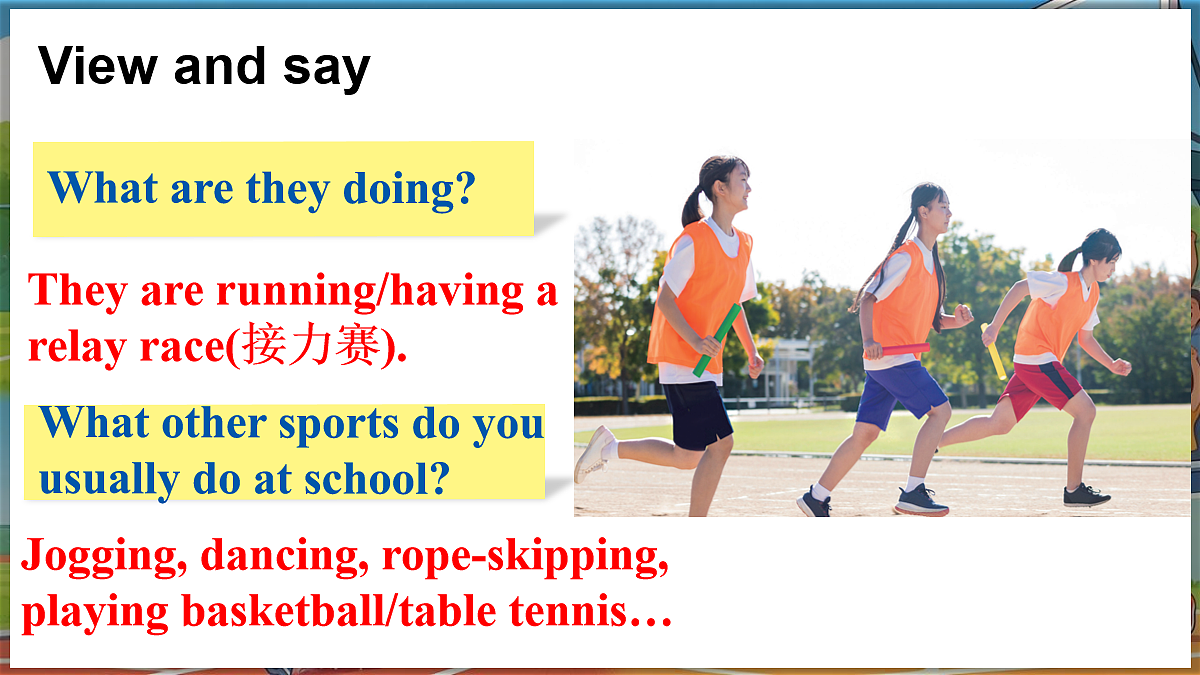 View and say

What are they doing?

They are running/having a relay race(接力赛).

What other sports do you usually do at school?

Jogging, dancing, rope-skipping, playing basketball/table tennis…